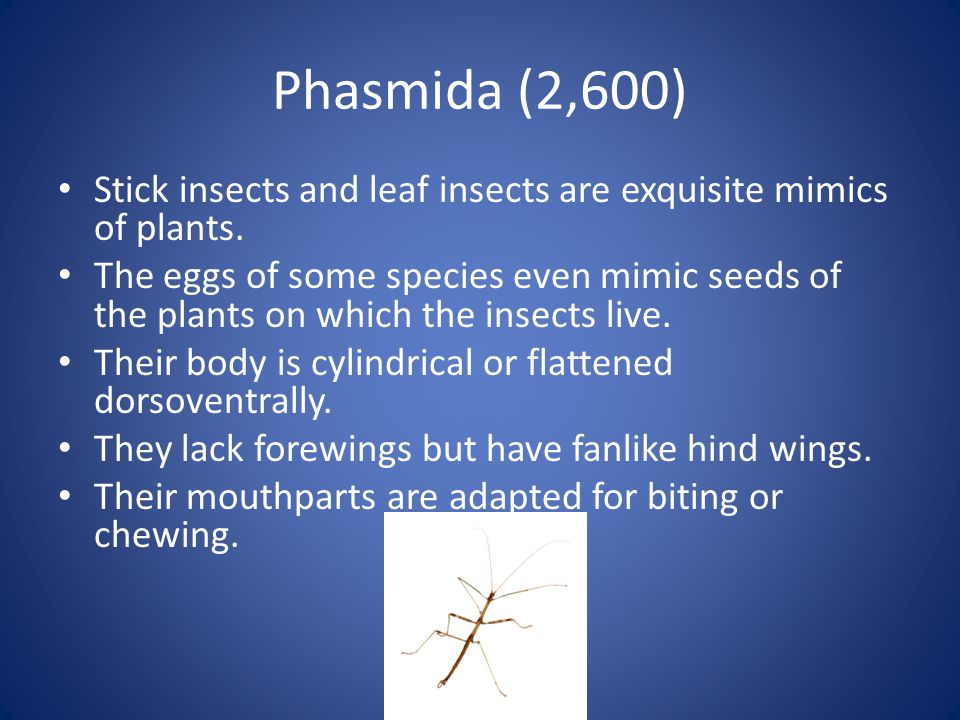 Phasmida (2,600)

• Stick insects and leaf insects are exquisite mimics of plants.
• The eggs of some species even mimic seeds of the plants on which the insects live.
• Their body is cylindrical or flattened dorsoventrally.
• They lack forewings but have fanlike hind wings.
• Their mouthparts are adapted for biting or chewing.